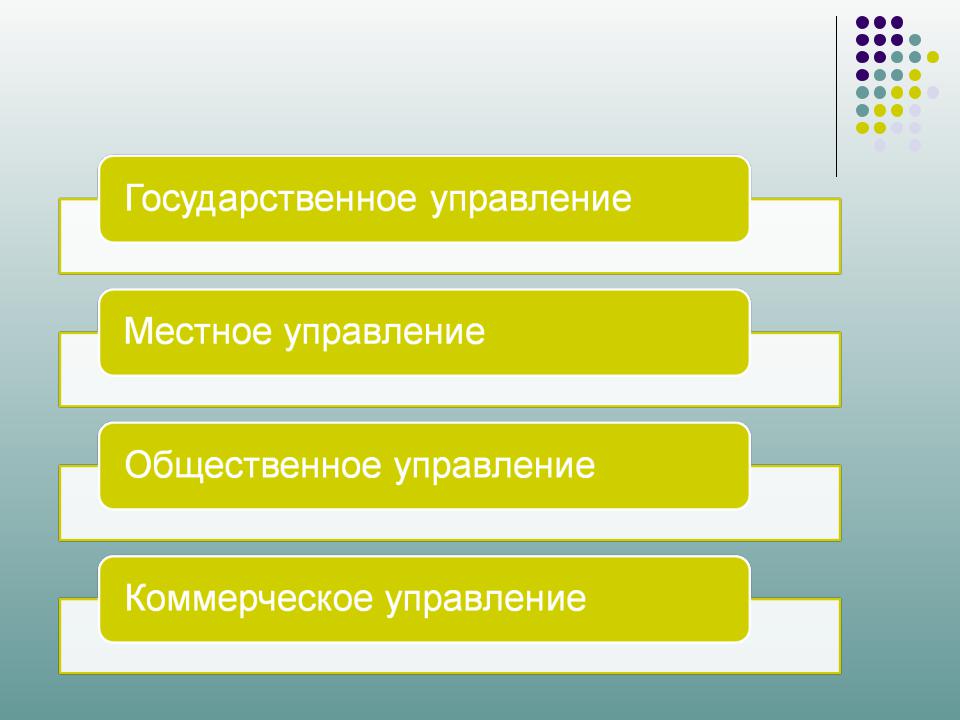 Государственное управление

Местное управление

Общественное управление

Коммерческое управление